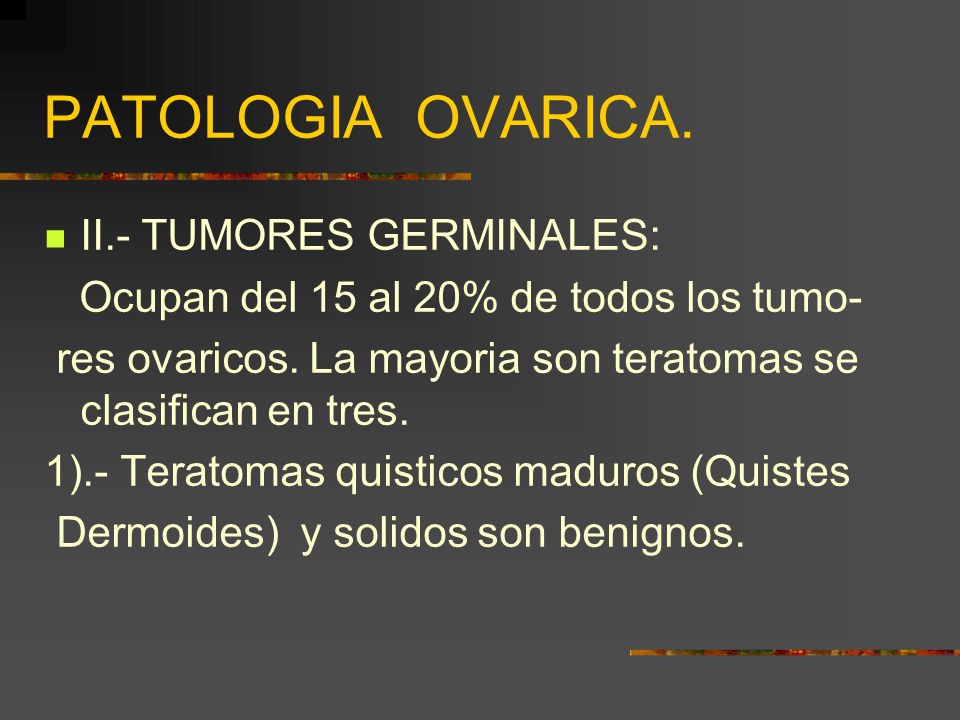 PATOLOGIA OVARICA.

II.- TUMORES GERMINALES:

Ocupan del 15 al 20% de todos los tumores ovaricos. La mayoria son teratomas se clasifican en tres.

1).- Teratomas quisticos maduros (Quistes Dermoides) y solidos son benignos.